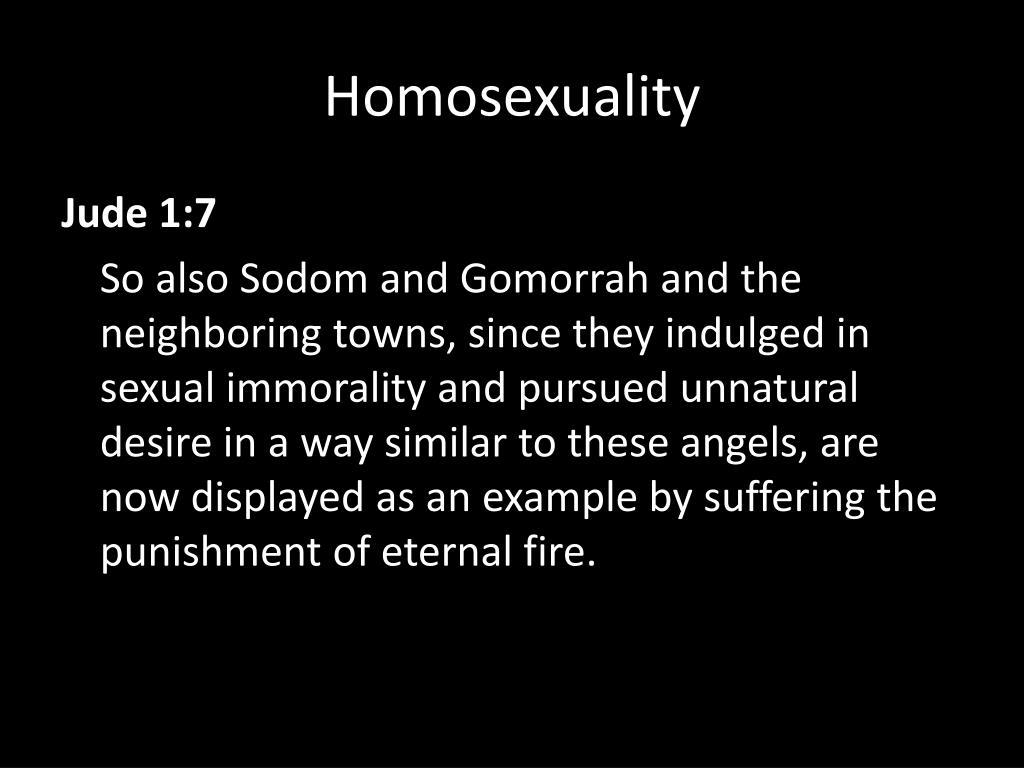 Homosexuality

Jude 1:7

So also Sodom and Gomorrah and the neighboring towns, since they indulged in sexual immorality and pursued unnatural desire in a way similar to these angels, are now displayed as an example by suffering the punishment of eternal fire.